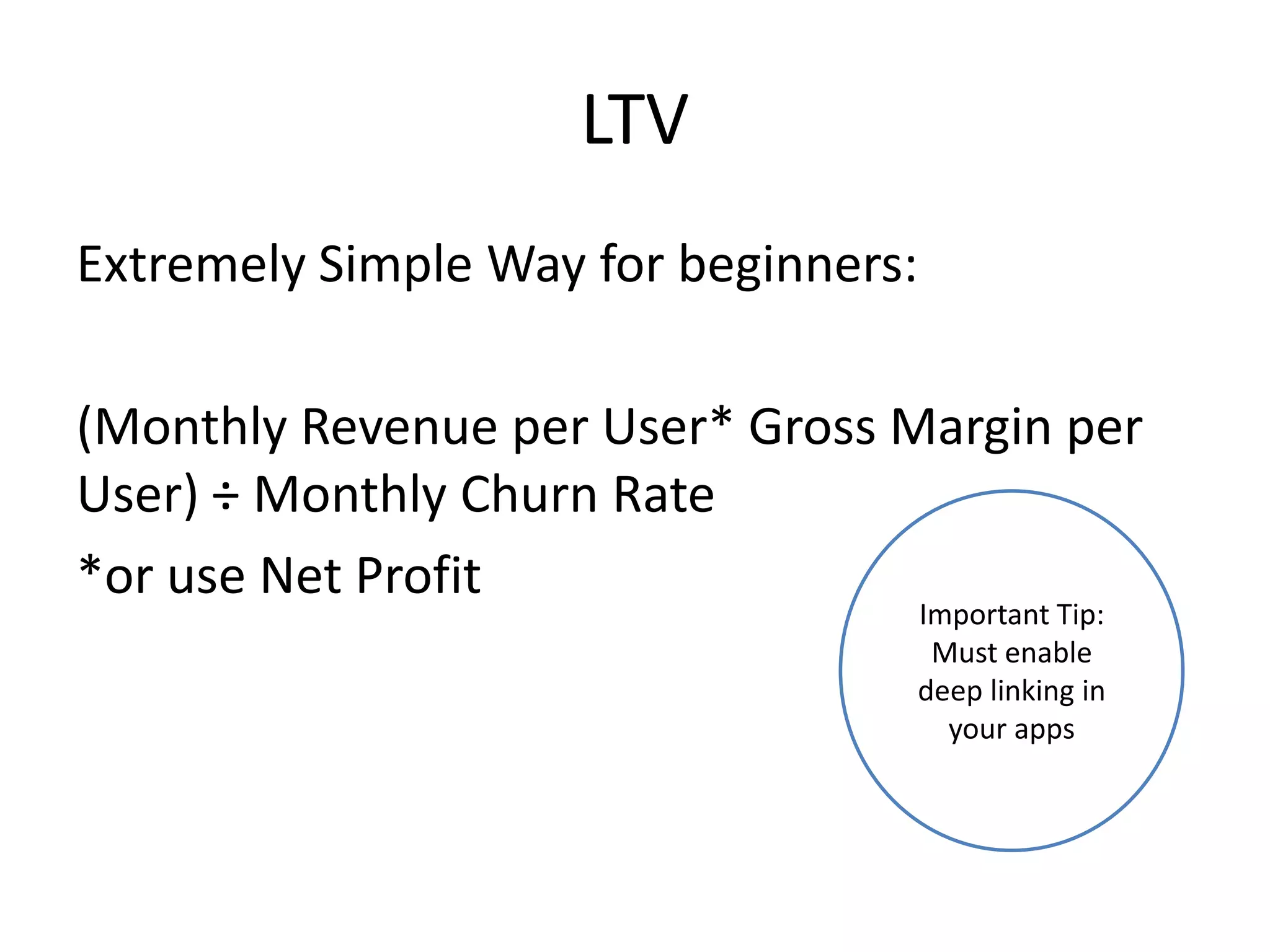 LTV

Extremely Simple Way for beginners:

(Monthly Revenue per User* Gross Margin per User) ÷ Monthly Churn Rate

*or use Net Profit

Important Tip: Must enable deep linking in your apps